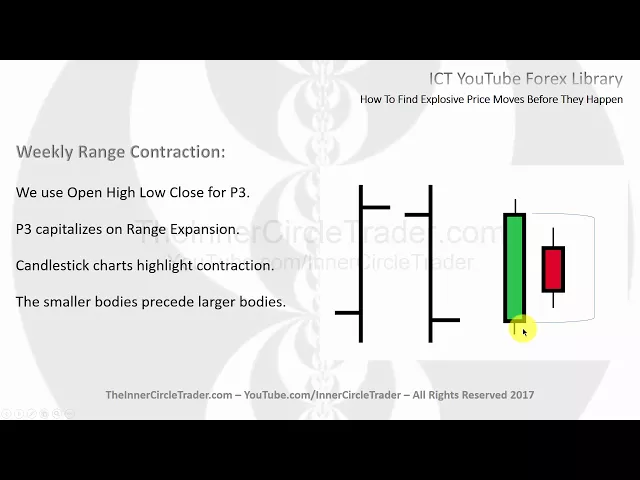 ICT YouTube Forex Library
How To Find Explosive Price Moves Before They Happen

Weekly Range Contraction:

We use Open High Low Close for P3.

P3 capitalizes on Range Expansion.

Candlestick charts highlight contraction.

The smaller bodies precede larger bodies.

TheInnerCircleTrader.com
YouTube.com/InnerCircleTrader

TheInnerCircleTrader.com – YouTube.com/InnerCircleTrader – All Rights Reserved 2017